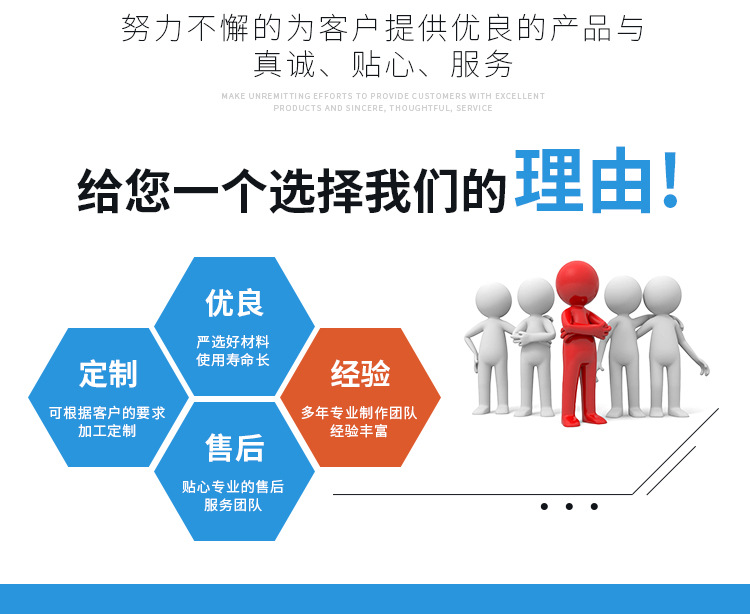 努力不懈的为客户提供优良的产品与真诚、贴心、服务

MAKE UNREMITTING EFFORTS TO PROVIDE CUSTOMERS WITH EXCELLENT PRODUCTS AND SINCERE, THOUGHTFUL, SERVICE

给您一个选择我们的理由!

优良
严选好材料
使用寿命长

定制
可根据客户的要求
加工定制

经验
多年专业制作团队
经验丰富

售后
贴心专业的售后
服务团队